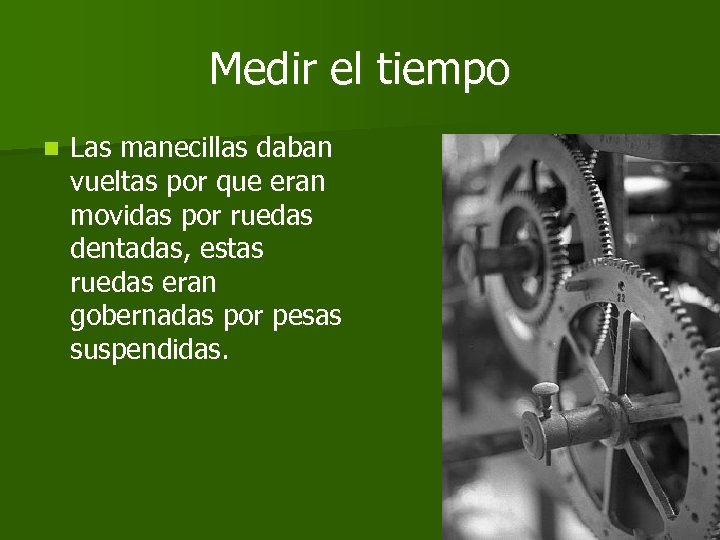 Medir el tiempo

Las manecillas daban vueltas por que eran movidas por ruedas dentadas, estas ruedas eran gobernadas por pesas suspendidas.